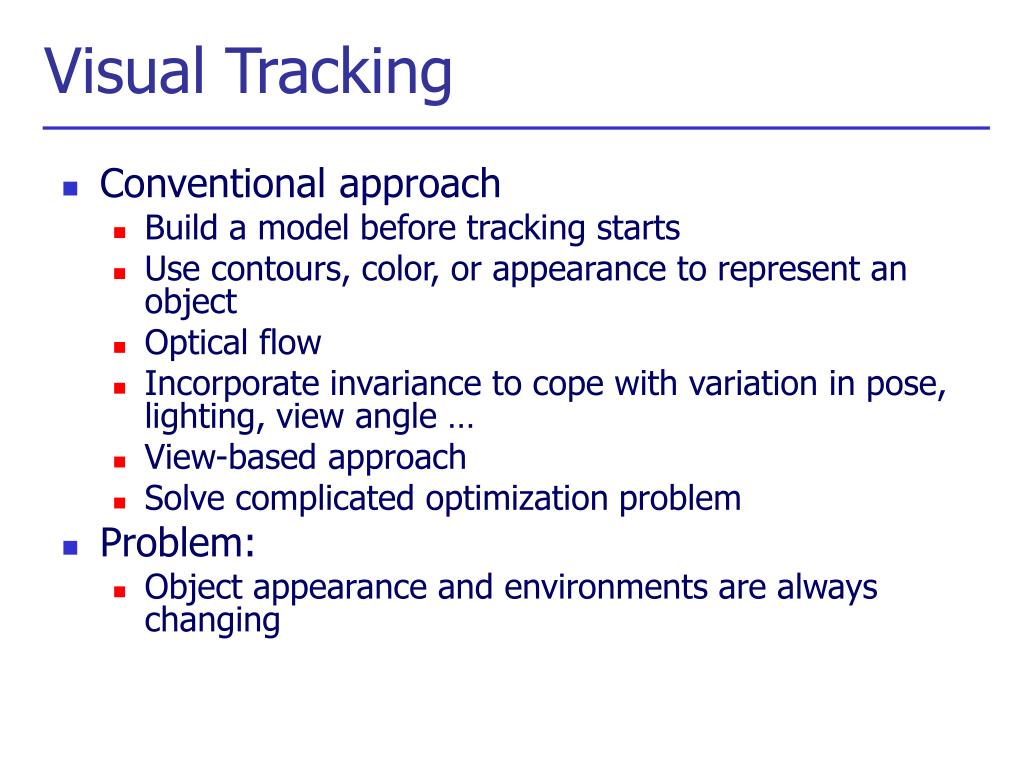 Visual Tracking

- Conventional approach
  - Build a model before tracking starts
  - Use contours, color, or appearance to represent an object
  - Optical flow
  - Incorporate invariance to cope with variation in pose, lighting, view angle …
  - View-based approach
  - Solve complicated optimization problem
- Problem:
  - Object appearance and environments are always changing